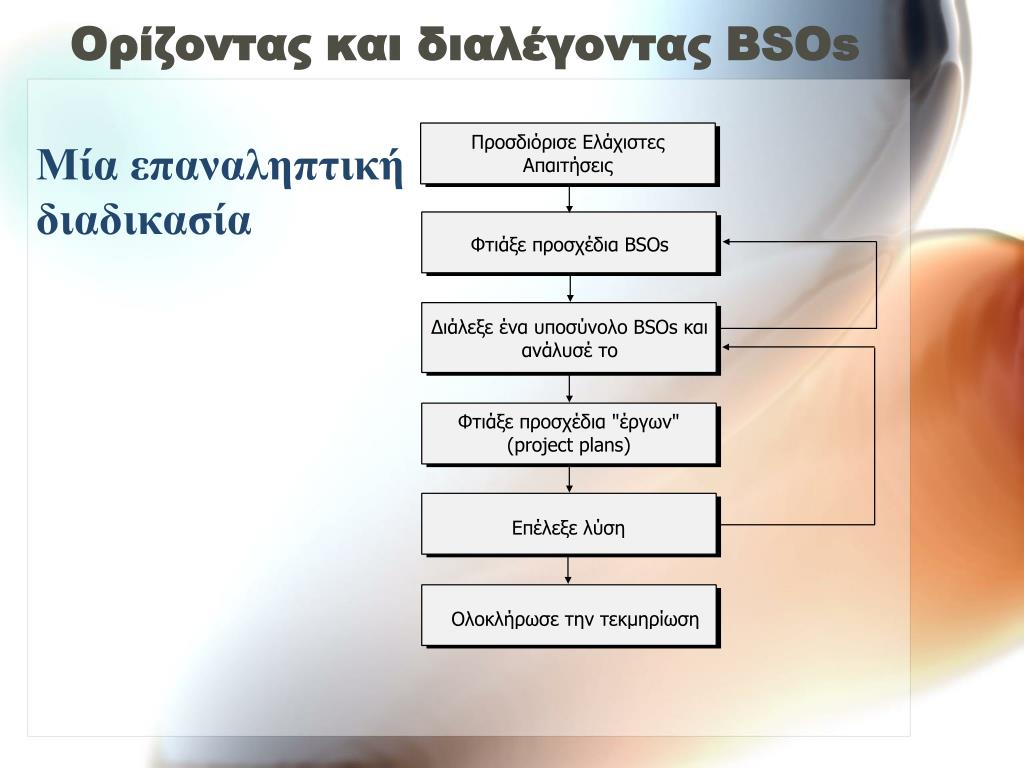 Ορίζοντας και διαλέγοντας BSOs

Μία επαναληπτική διαδικασία

Προσδιόρισε Ελάχιστες Απαιτήσεις

Φτιάξε προσχέδια BSOs

Διάλεξε ένα υποσύνολο BSOs και ανάλυσέ το

Φτιάξε προσχέδια "έργων" (project plans)

Επέλεξε λύση

Ολοκλήρωσε την τεκμηρίωση